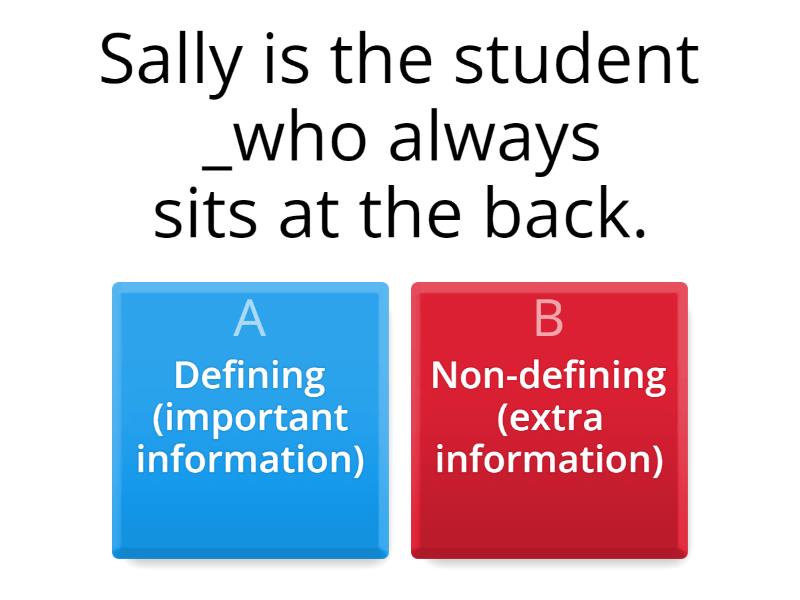 Sally is the student _who always sits at the back.

A
Defining (important information)

B
Non-defining (extra information)